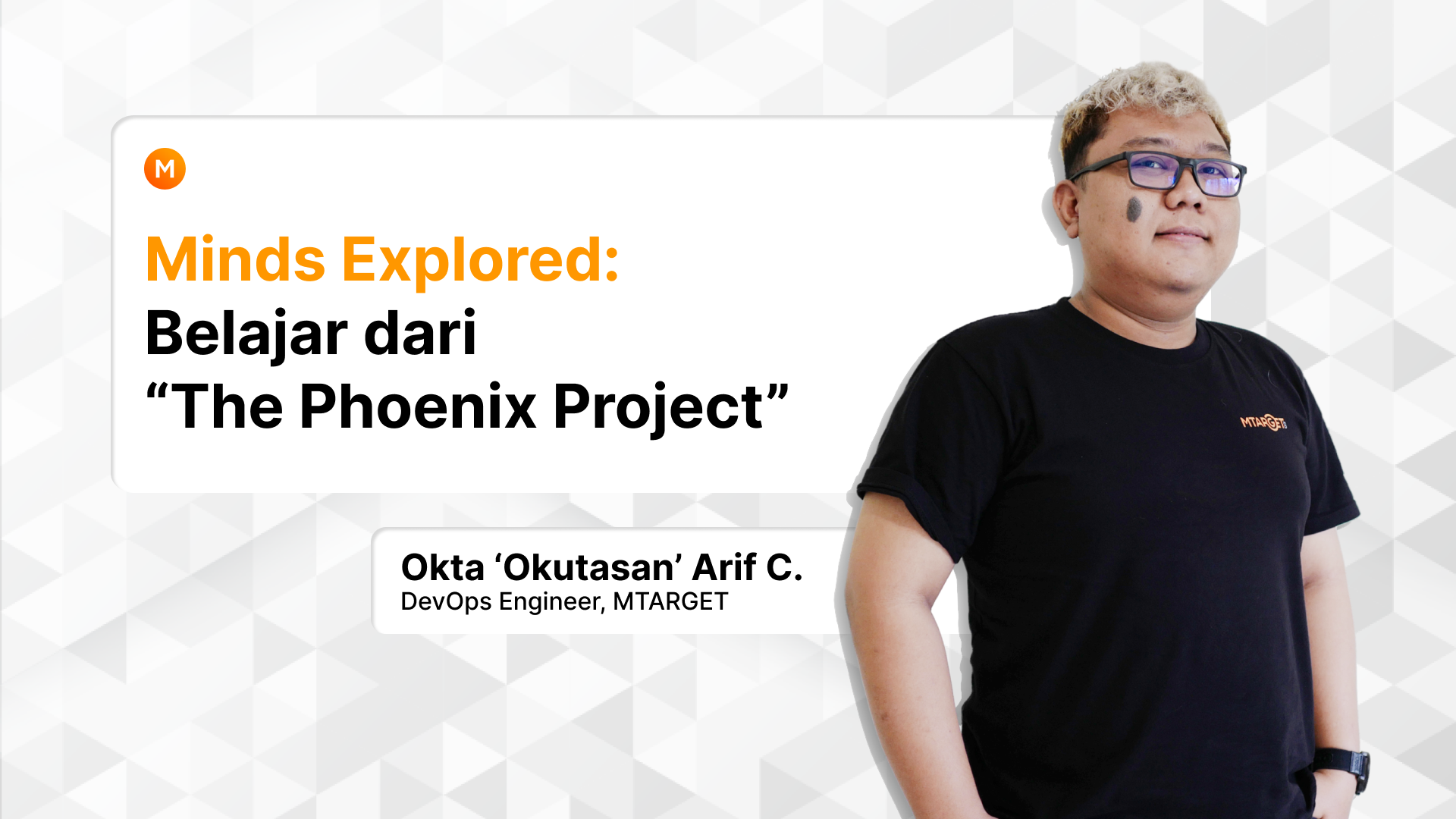 M

Minds Explored:
Belajar dari
“The Phoenix Project”

Okta ‘Okutasan’ Arif C.
DevOps Engineer, MTARGET

MTARGET